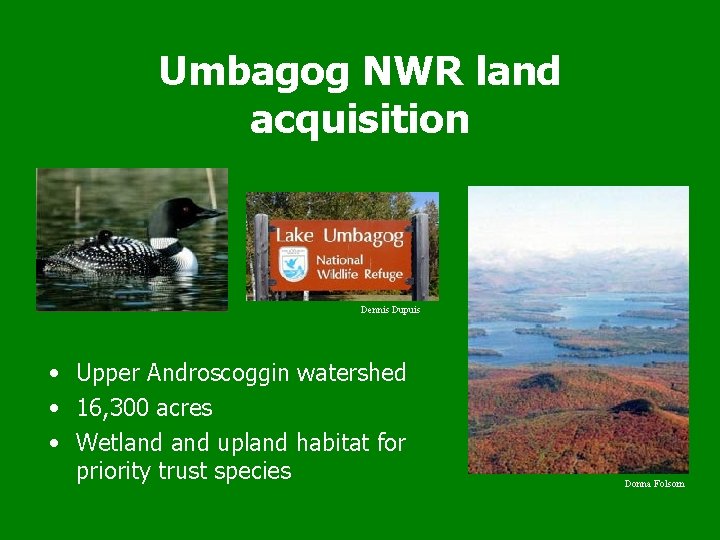 Umbagog NWR land acquisition

Lake Umbagog
National Wildlife Refuge

Dennis Dupuis

• Upper Androscoggin watershed
• 16,300 acres
• Wetland and upland habitat for priority trust species

Donna Folsom